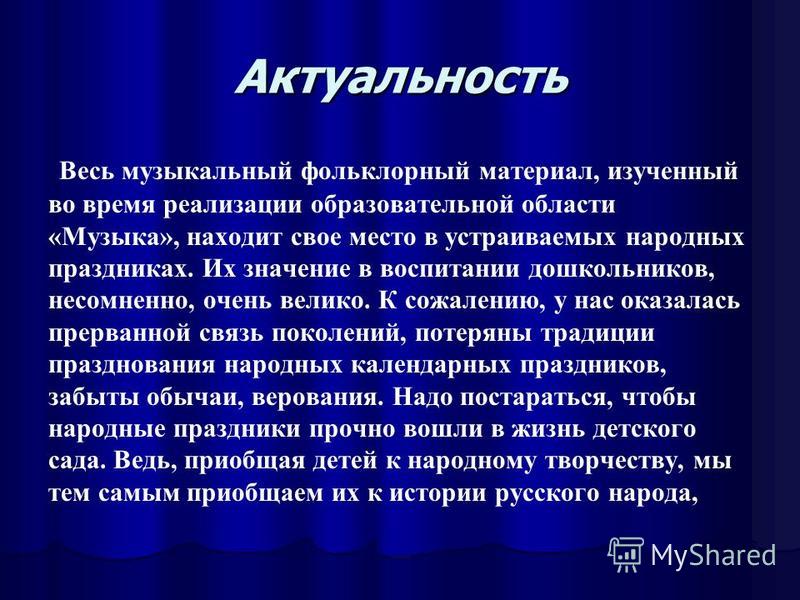 Актуальность

Весь музыкальный фольклорный материал, изученный во время реализации образовательной области «Музыка», находит свое место в устраиваемых народных праздниках. Их значение в воспитании дошкольников, несомненно, очень велико. К сожалению, у нас оказалась прерванной связь поколений, потеряны традиции празднования народных календарных праздников, забыты обычаи, верования. Надо постараться, чтобы народные праздники прочно вошли в жизнь детского сада. Ведь, приобщая детей к народному творчеству, мы тем самым приобщаем их к истории русского народа,

MyShared